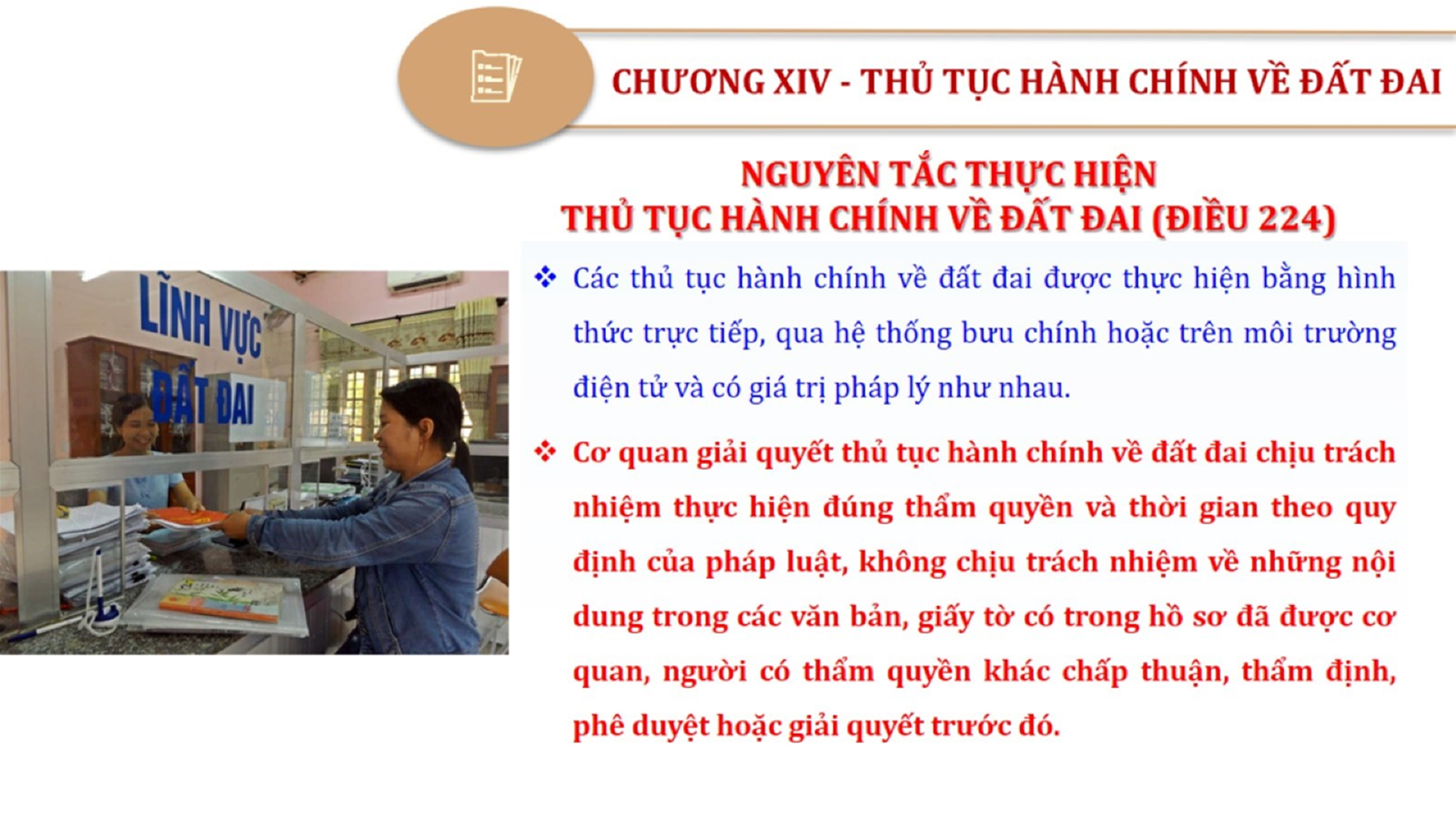 CHƯƠNG XIV - THỦ TỤC HÀNH CHÍNH VỀ ĐẤT ĐAI

NGUYÊN TẮC THỰC HIỆN
THỦ TỤC HÀNH CHÍNH VỀ ĐẤT ĐAI (ĐIỀU 224)

LĨNH VỰC
ĐẤT ĐAI

❖ Các thủ tục hành chính về đất đai được thực hiện bằng hình thức trực tiếp, qua hệ thống bưu chính hoặc trên môi trường điện tử và có giá trị pháp lý như nhau.

❖ Cơ quan giải quyết thủ tục hành chính về đất đai chịu trách nhiệm thực hiện đúng thẩm quyền và thời gian theo quy định của pháp luật, không chịu trách nhiệm về những nội dung trong các văn bản, giấy tờ có trong hồ sơ đã được cơ quan, người có thẩm quyền khác chấp thuận, thẩm định, phê duyệt hoặc giải quyết trước đó.